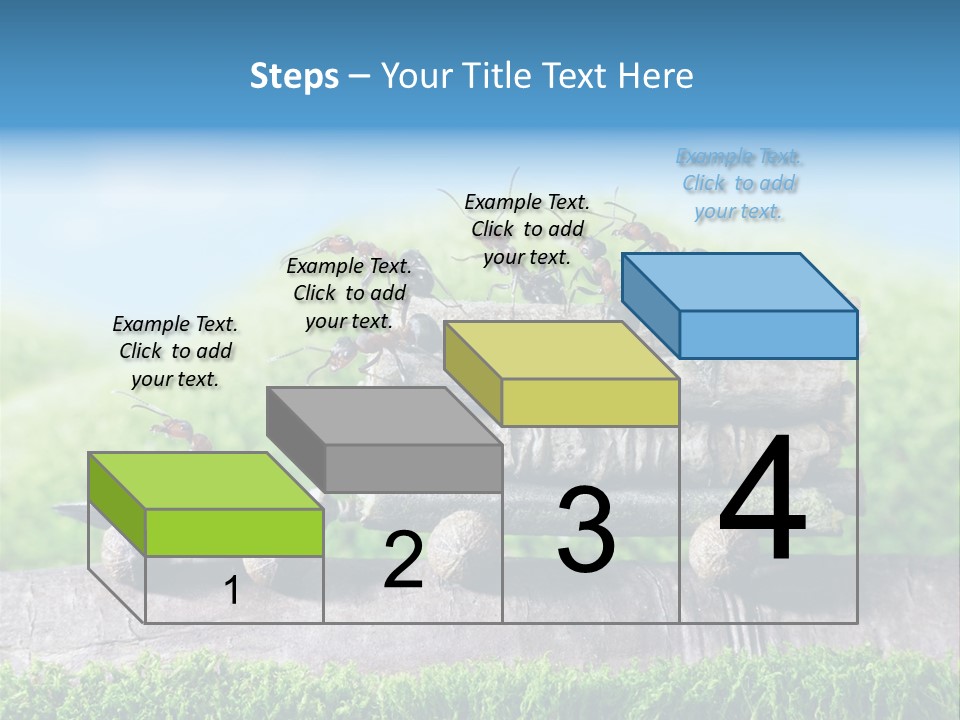 Steps – Your Title Text Here

Example Text. Click to add your text.

Example Text. Click to add your text.

Example Text. Click to add your text.

Example Text. Click to add your text.

1

2

3

4